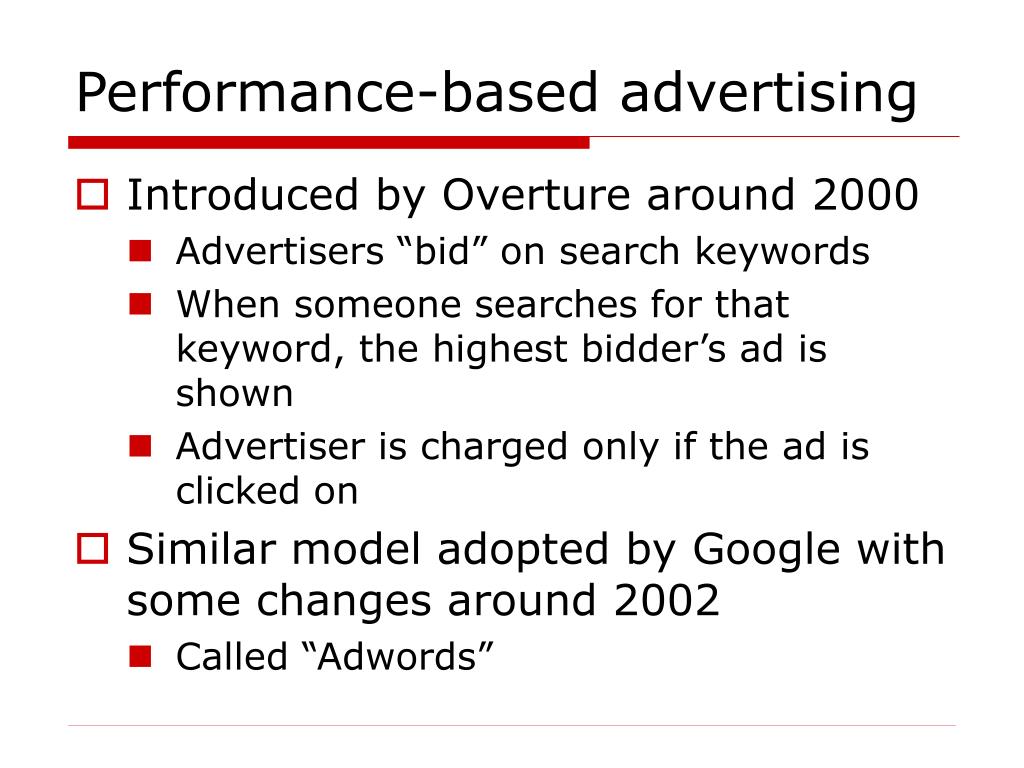 Performance-based advertising

Introduced by Overture around 2000

Advertisers “bid” on search keywords

When someone searches for that keyword, the highest bidder’s ad is shown

Advertiser is charged only if the ad is clicked on

Similar model adopted by Google with some changes around 2002

Called “Adwords”